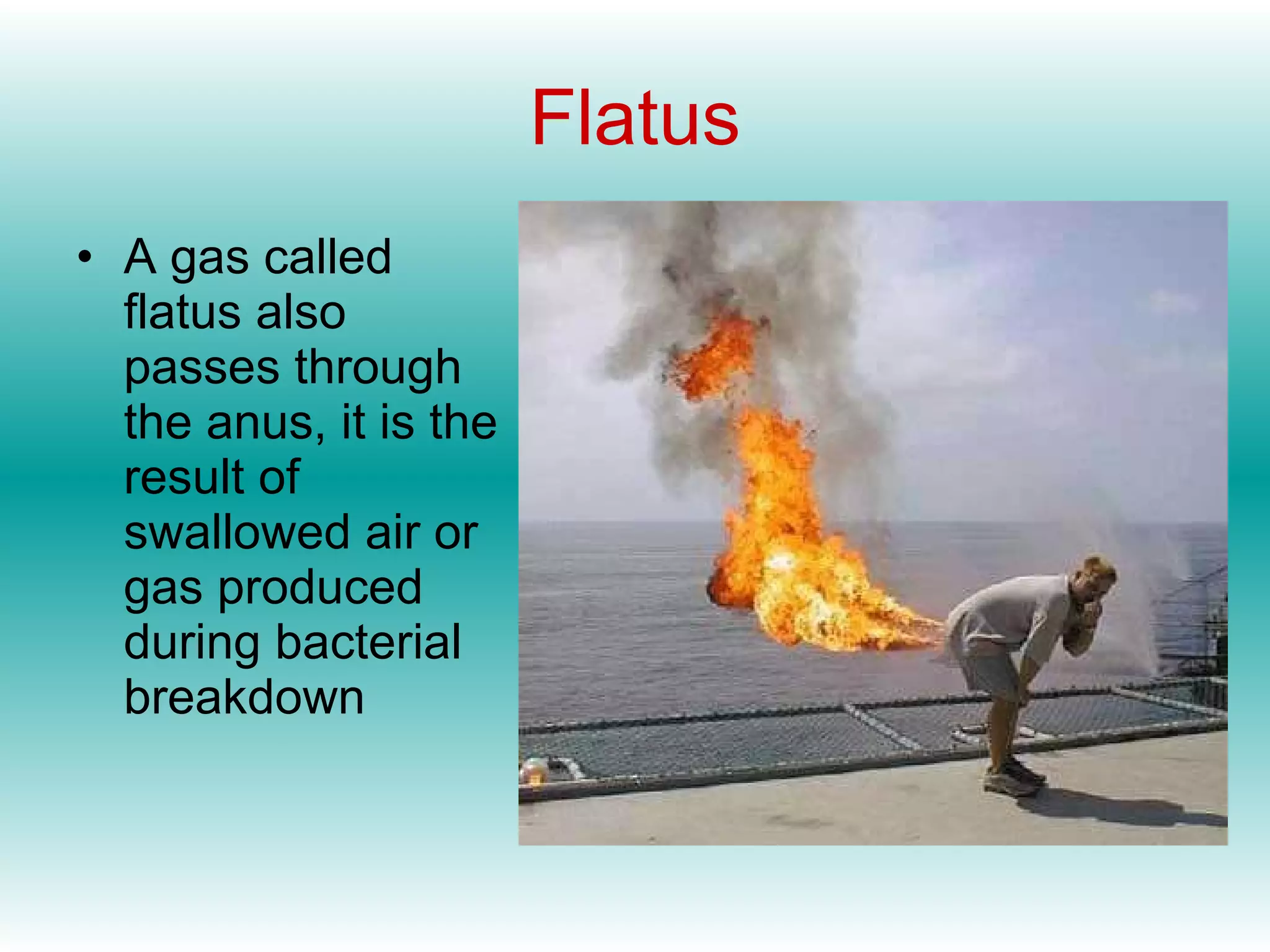 Flatus

• A gas called flatus also passes through the anus, it is the result of swallowed air or gas produced during bacterial breakdown